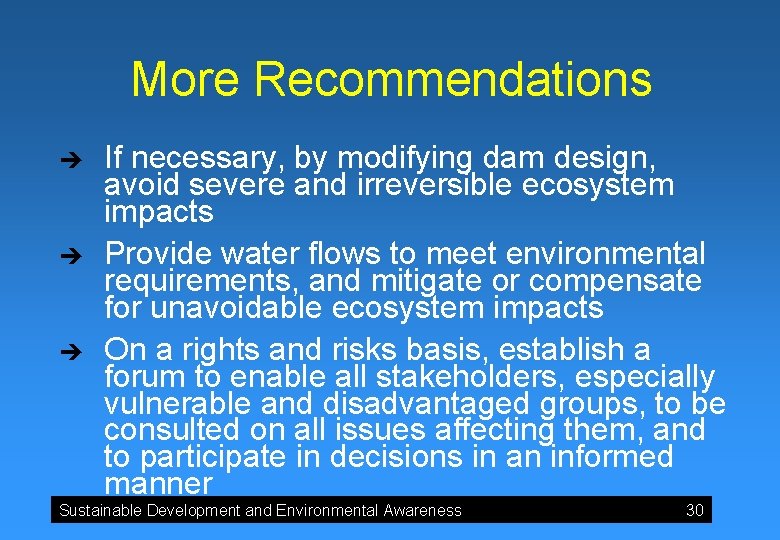 More Recommendations

➔ If necessary, by modifying dam design, avoid severe and irreversible ecosystem impacts

➔ Provide water flows to meet environmental requirements, and mitigate or compensate for unavoidable ecosystem impacts

➔ On a rights and risks basis, establish a forum to enable all stakeholders, especially vulnerable and disadvantaged groups, to be consulted on all issues affecting them, and to participate in decisions in an informed manner

Sustainable Development and Environmental Awareness 30